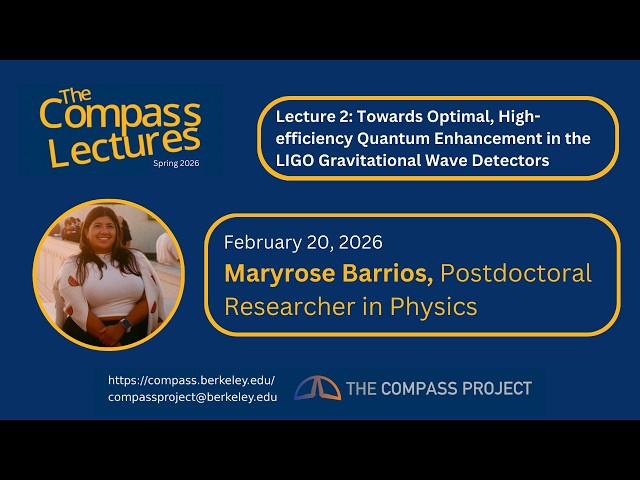 The Compass Lectures
Spring 2026

Lecture 2: Towards Optimal, High-efficiency Quantum Enhancement in the LIGO Gravitational Wave Detectors

February 20, 2026
Maryrose Barrios, Postdoctoral Researcher in Physics

https://compass.berkeley.edu/
compassproject@berkeley.edu

THE COMPASS PROJECT